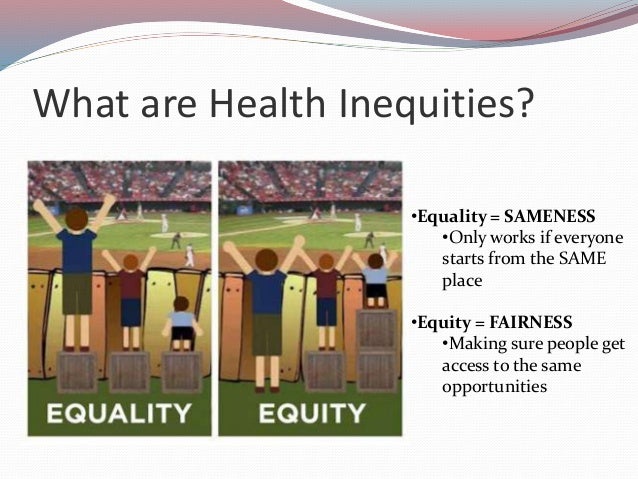 What are Health Inequities?

EQUALITY

EQUITY

•Equality = SAMENESS
•Only works if everyone starts from the SAME place

•Equity = FAIRNESS
•Making sure people get access to the same opportunities